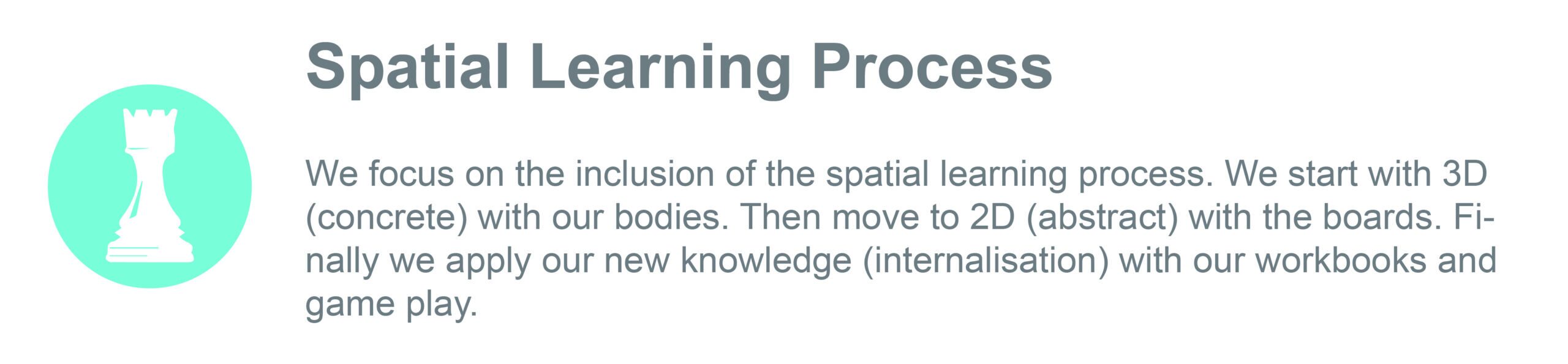 Spatial Learning Process

We focus on the inclusion of the spatial learning process. We start with 3D (concrete) with our bodies. Then move to 2D (abstract) with the boards. Finally we apply our new knowledge (internalisation) with our workbooks and game play.